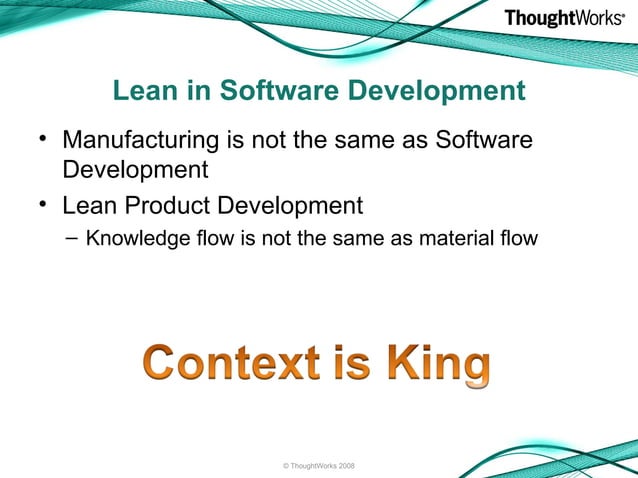 ThoughtWorks®

Lean in Software Development

• Manufacturing is not the same as Software Development
• Lean Product Development
– Knowledge flow is not the same as material flow

Context is King

© ThoughtWorks 2008